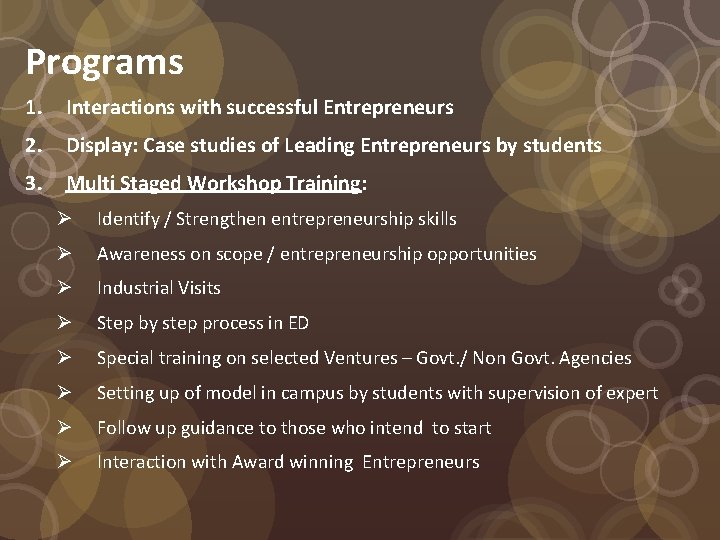 Programs

1. Interactions with successful Entrepreneurs
2. Display: Case studies of Leading Entrepreneurs by students
3. Multi Staged Workshop Training:

➢ Identify / Strengthen entrepreneurship skills
➢ Awareness on scope / entrepreneurship opportunities
➢ Industrial Visits
➢ Step by step process in ED
➢ Special training on selected Ventures – Govt./ Non Govt. Agencies
➢ Setting up of model in campus by students with supervision of expert
➢ Follow up guidance to those who intend to start
➢ Interaction with Award winning Entrepreneurs